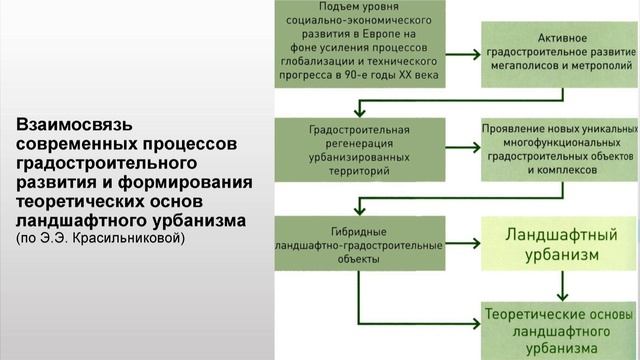 Взаимосвязь современных процессов градостроительного развития и формирования теоретических основ ландшафтного урбанизма
(по Э.Э. Красильниковой)

Подъем уровня социально-экономического развития в Европе на фоне усиления процессов глобализации и технического прогресса в 90-е годы XX века

Активное градостроительное развитие мегаполисов и метрополий

Градостроительная регенерация урбанизированных территорий

Проявление новых уникальных многофункциональных градостроительных объектов и комплексов

Гибридные ландшафтно-градостроительные объекты

Ландшафтный урбанизм

Теоретические основы ландшафтного урбанизма